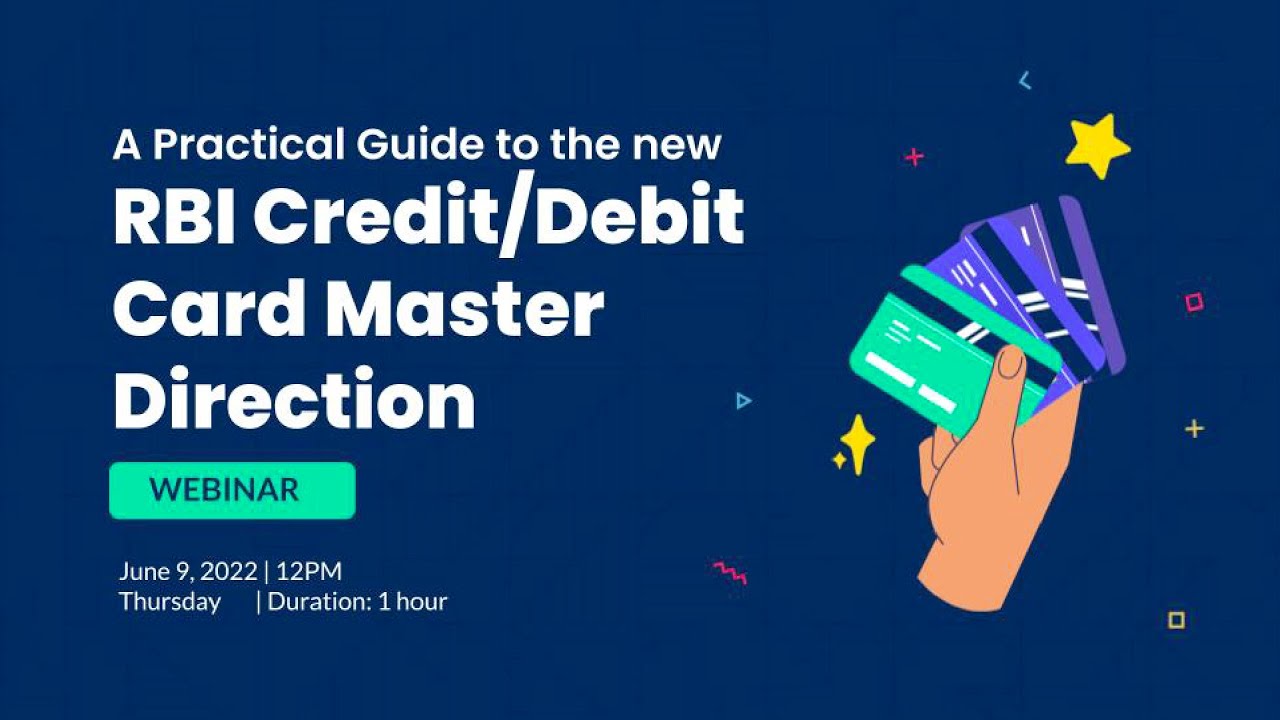 A Practical Guide to the new
RBI Credit/Debit Card Master Direction

WEBINAR

June 9, 2022 | 12PM
Thursday | Duration: 1 hour